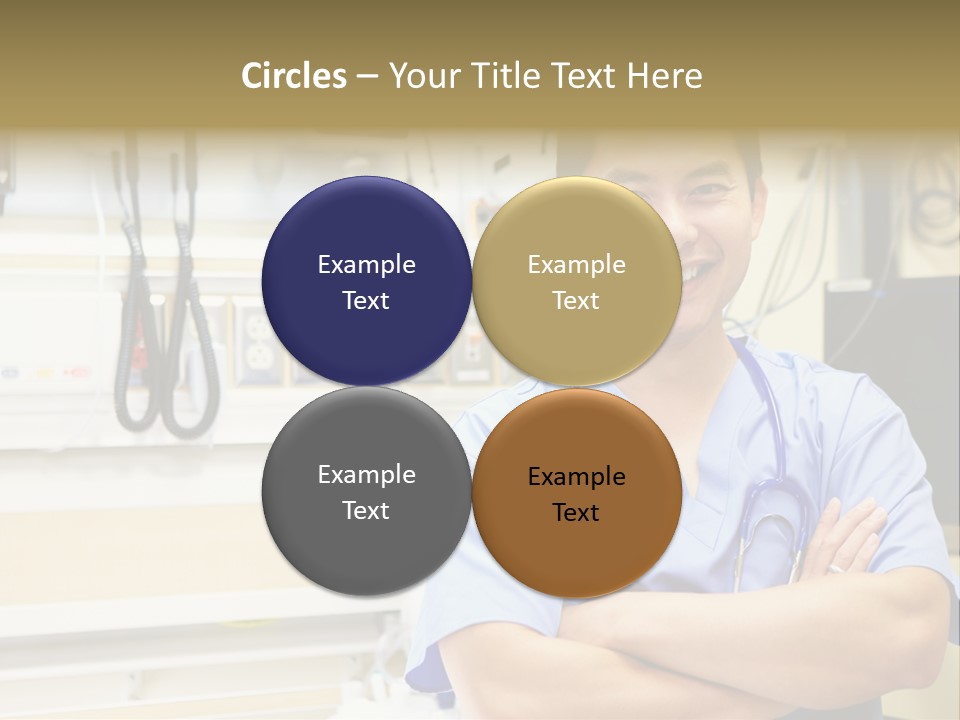 Circles – Your Title Text Here

Example Text

Example Text

Example Text

Example Text